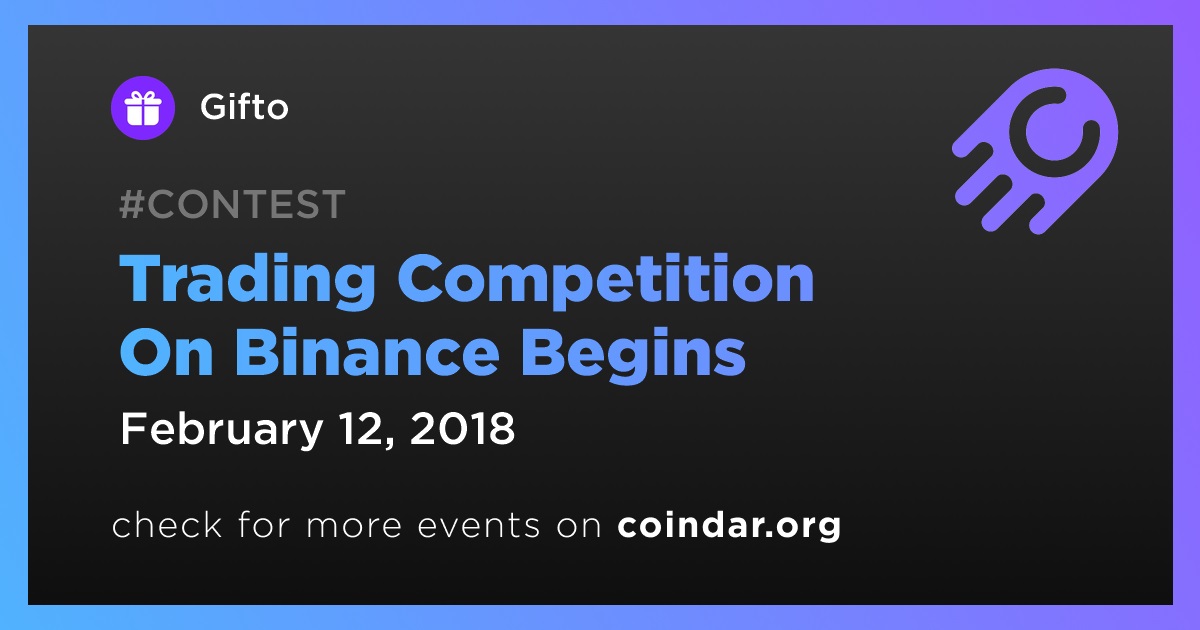 Gifto

#CONTEST

Trading Competition On Binance Begins

February 12, 2018

check for more events on coindar.org